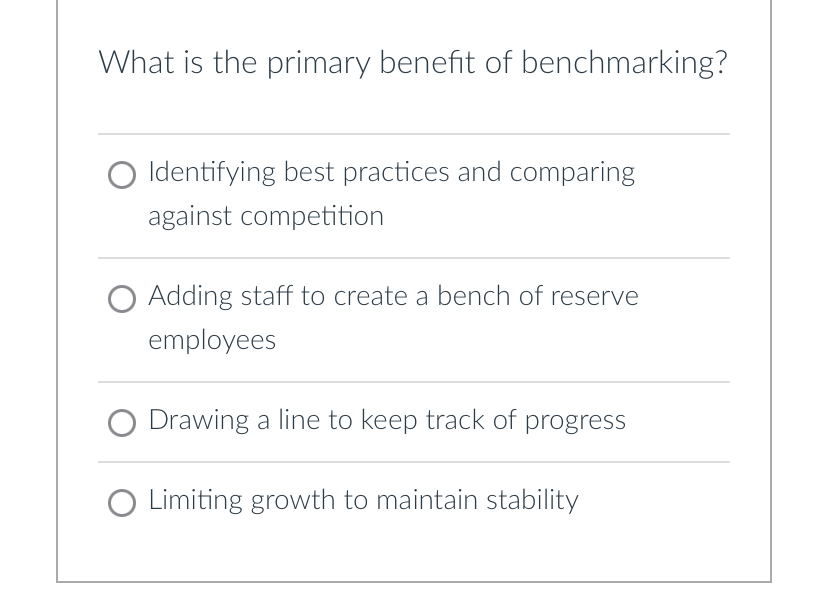 What is the primary benefit of benchmarking?

Identifying best practices and comparing against competition

Adding staff to create a bench of reserve employees

Drawing a line to keep track of progress

Limiting growth to maintain stability